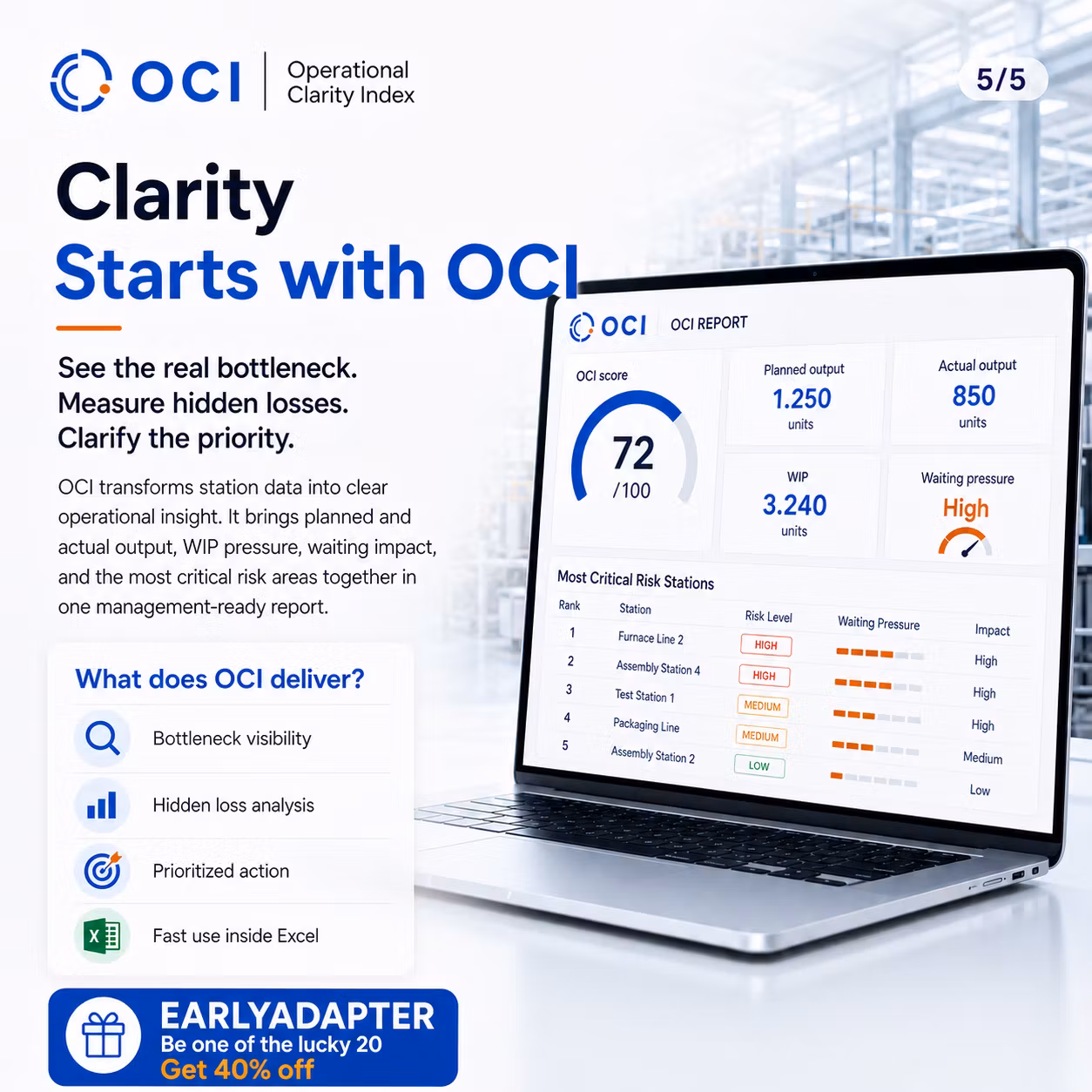 OCI
Operational Clarity Index

5/5

Clarity
Starts with OCI

See the real bottleneck.
Measure hidden losses.
Clarify the priority.

OCI transforms station data into clear operational insight. It brings planned and actual output, WIP pressure, waiting impact, and the most critical risk areas together in one management-ready report.

What does OCI deliver?

Bottleneck visibility

Hidden loss analysis

Prioritized action

Fast use inside Excel

EARLYADAPTER
Be one of the lucky 20
Get 40% off

OCI
OCI REPORT

OCI score
72
/100

Planned output
1.250
units

Actual output
850
units

WIP
3.240
units

Waiting pressure
High

Most Critical Risk Stations

| Rank | Station | Risk Level | Waiting Pressure | Impact |
|---|---|---|---|---|
| 1 | Furnace Line 2 | HIGH | | High |
| 2 | Assembly Station 4 | HIGH | | High |
| 3 | Test Station 1 | MEDIUM | | High |
| 4 | Packaging Line | MEDIUM | | Medium |
| 5 | Assembly Station 2 | LOW | | Low |